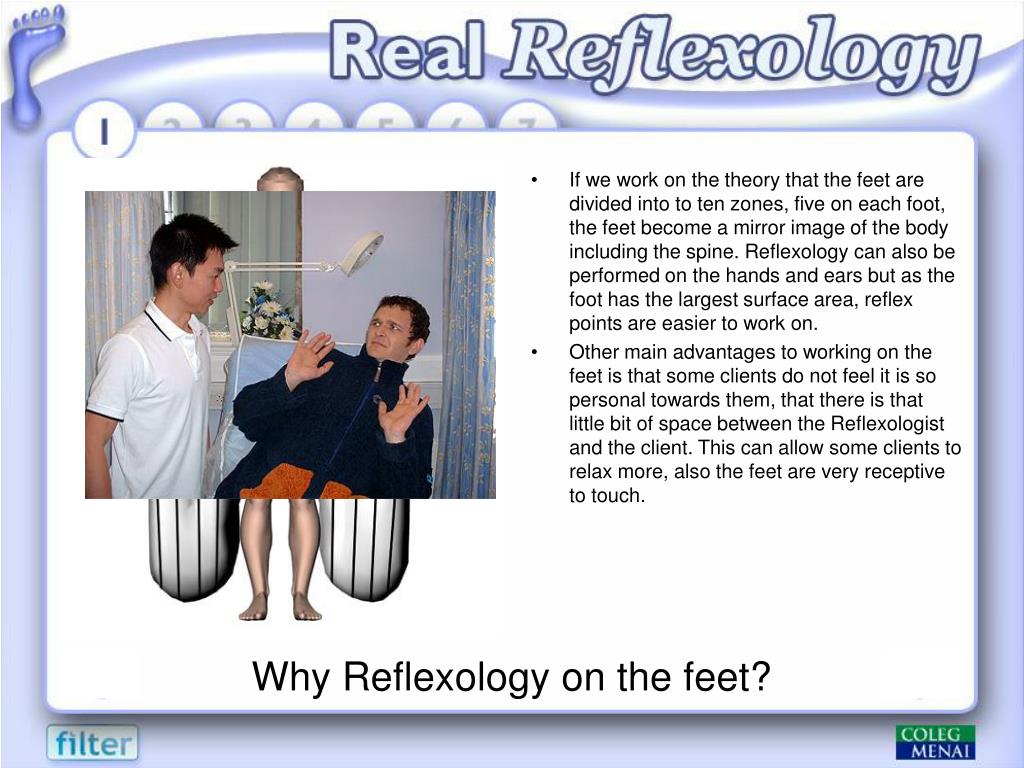 Real Reflexology

1 2 3 4 5 6 7

• If we work on the theory that the feet are divided into to ten zones, five on each foot, the feet become a mirror image of the body including the spine. Reflexology can also be performed on the hands and ears but as the foot has the largest surface area, reflex points are easier to work on.

• Other main advantages to working on the feet is that some clients do not feel it is so personal towards them, that there is that little bit of space between the Reflexologist and the client. This can allow some clients to relax more, also the feet are very receptive to touch.

Why Reflexology on the feet?

filter

COLEG MENAI